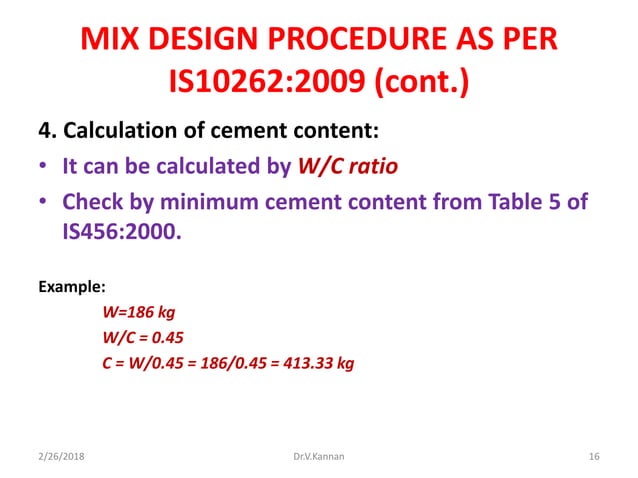 MIX DESIGN PROCEDURE AS PER IS10262:2009 (cont.)

4. Calculation of cement content:

• It can be calculated by W/C ratio

• Check by minimum cement content from Table 5 of IS456:2000.

Example:

W=186 kg

W/C = 0.45

C = W/0.45 = 186/0.45 = 413.33 kg

2/26/2018

Dr.V.Kannan

16